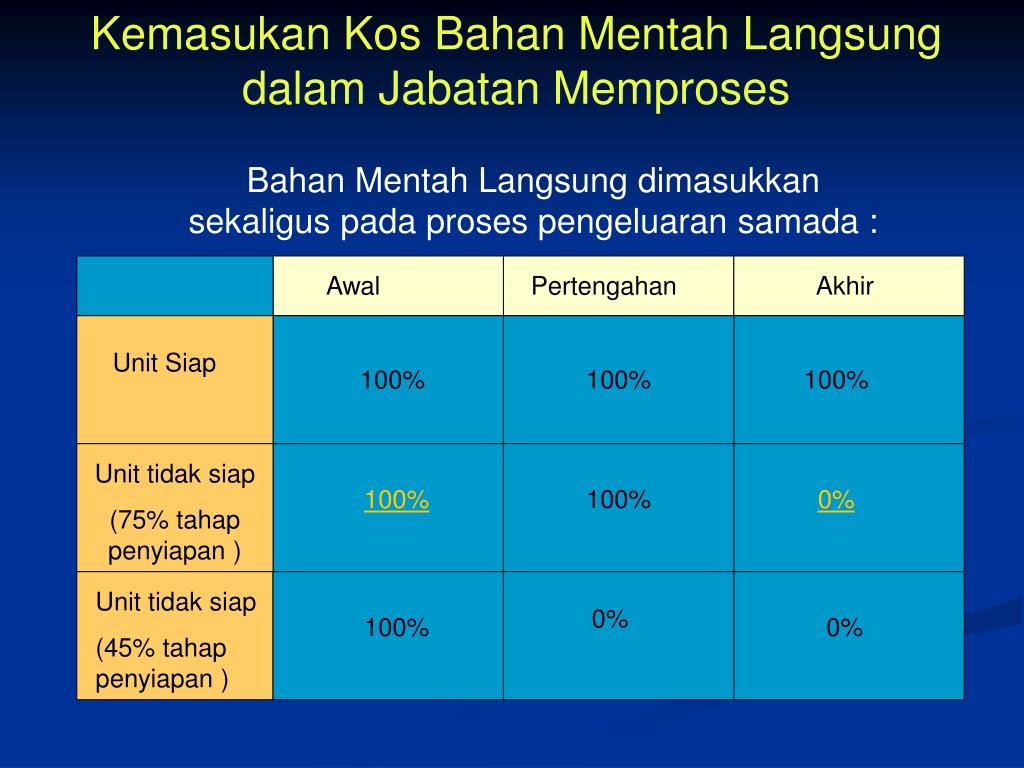 Kemasukan Kos Bahan Mentah Langsung dalam Jabatan Memproses

Bahan Mentah Langsung dimasukkan sekaligus pada proses pengeluaran samada :

| | Awal | Pertengahan | Akhir |
|---|---|---|---|
| Unit Siap | 100% | 100% | 100% |
| Unit tidak siap (75% tahap penyiapan ) | 100% | 100% | 0% |
| Unit tidak siap (45% tahap penyiapan ) | 100% | 0% | 0% |